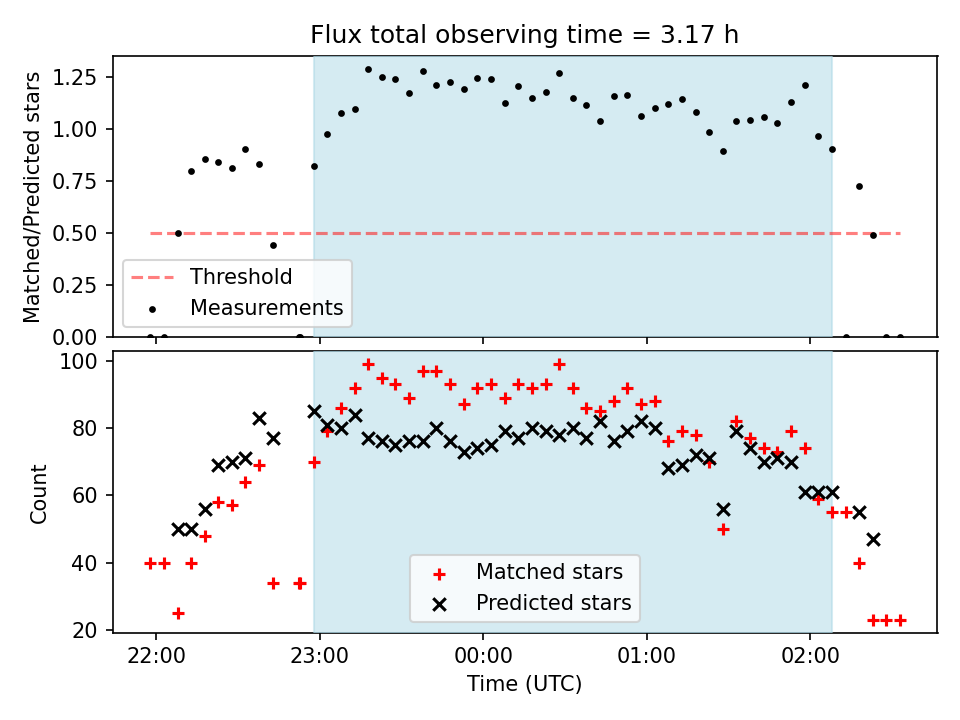 Flux total observing time = 3.17 h

Matched/Predicted stars

1.25
1.00
0.75
0.50
0.25
0.00

Threshold
Measurements

Count

100
80
60
40
20

Matched stars
Predicted stars

22:00
23:00
00:00
01:00
02:00

Time (UTC)